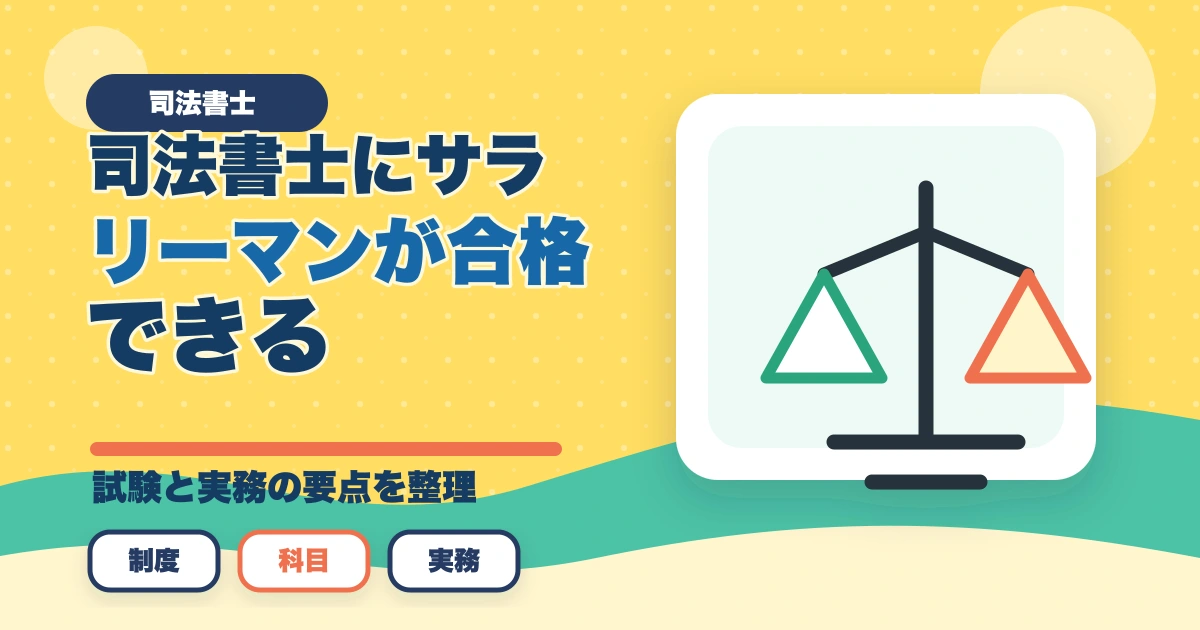 司法書士

司法書士にサラリーマンが合格できる

試験と実務の要点を整理

制度

科目

実務